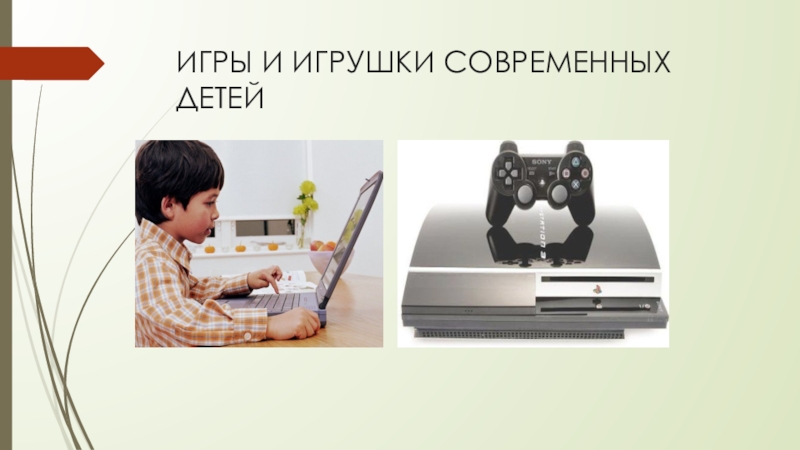 ИГРЫ И ИГРУШКИ СОВРЕМЕННЫХ ДЕТЕЙ

SONY